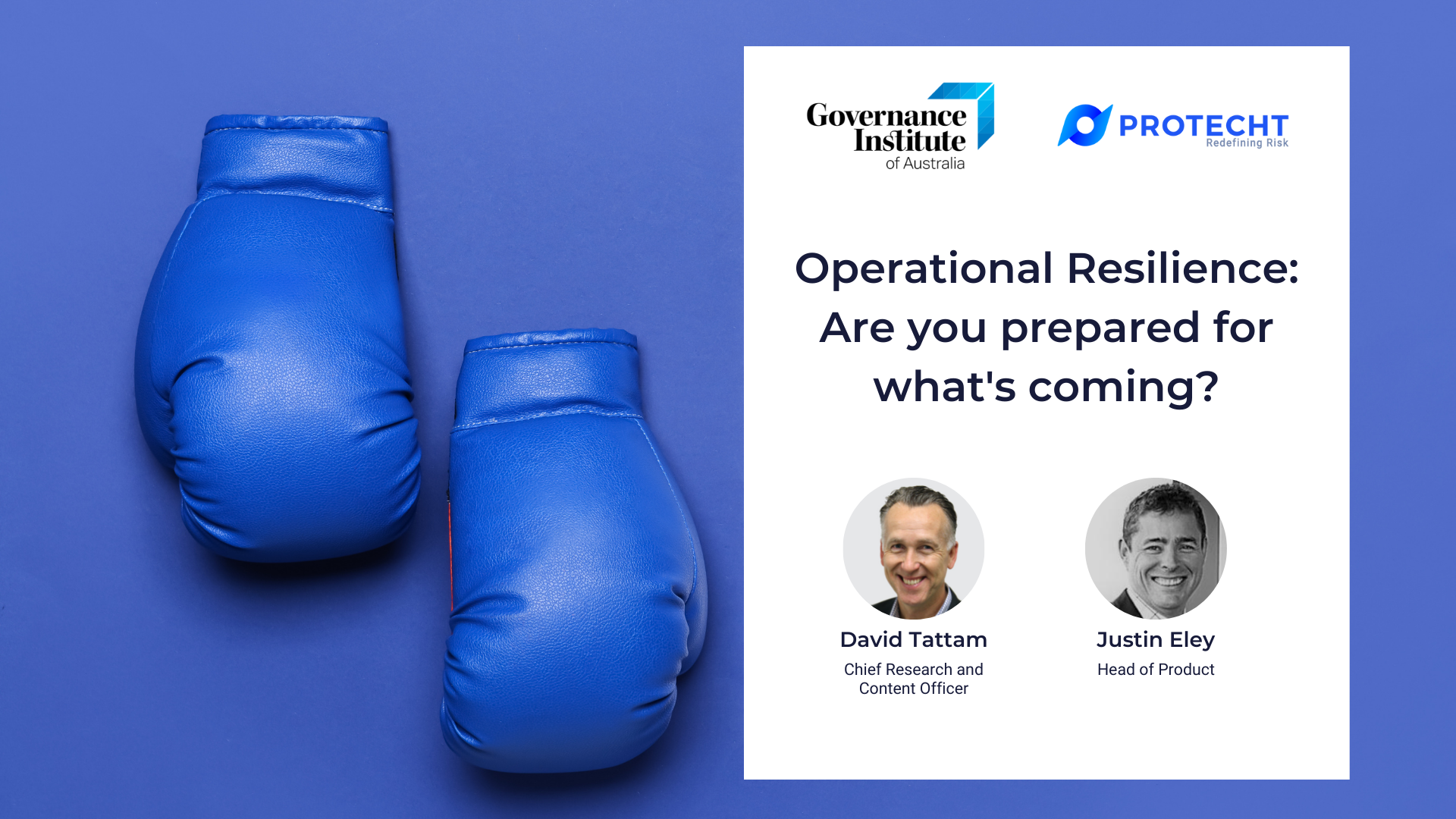 Governance Institute of Australia

PROTECHT
Redefining Risk

Operational Resilience: Are you prepared for what's coming?

David Tattam
Chief Research and Content Officer

Justin Eley
Head of Product